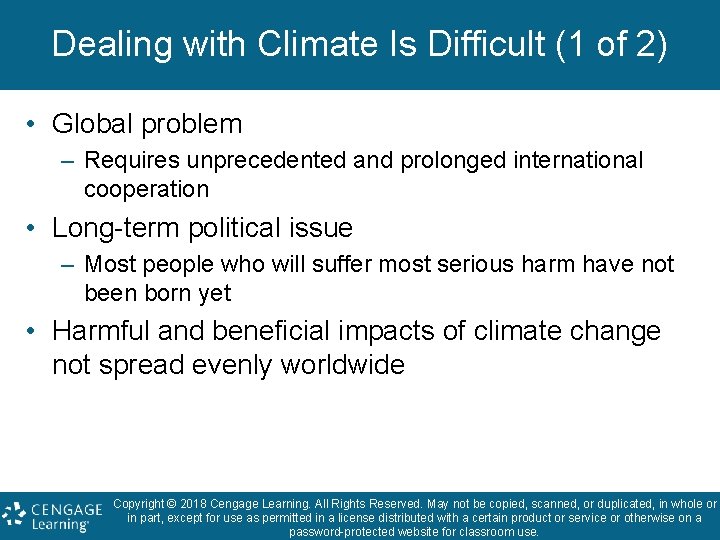 Dealing with Climate Is Difficult (1 of 2)

• Global problem
– Requires unprecedented and prolonged international cooperation

• Long-term political issue
– Most people who will suffer most serious harm have not been born yet

• Harmful and beneficial impacts of climate change not spread evenly worldwide

CENGAGE Learning®

Copyright © 2018 Cengage Learning. All Rights Reserved. May not be copied, scanned, or duplicated, in whole or in part, except for use as permitted in a license distributed with a certain product or service or otherwise on a password-protected website for classroom use.